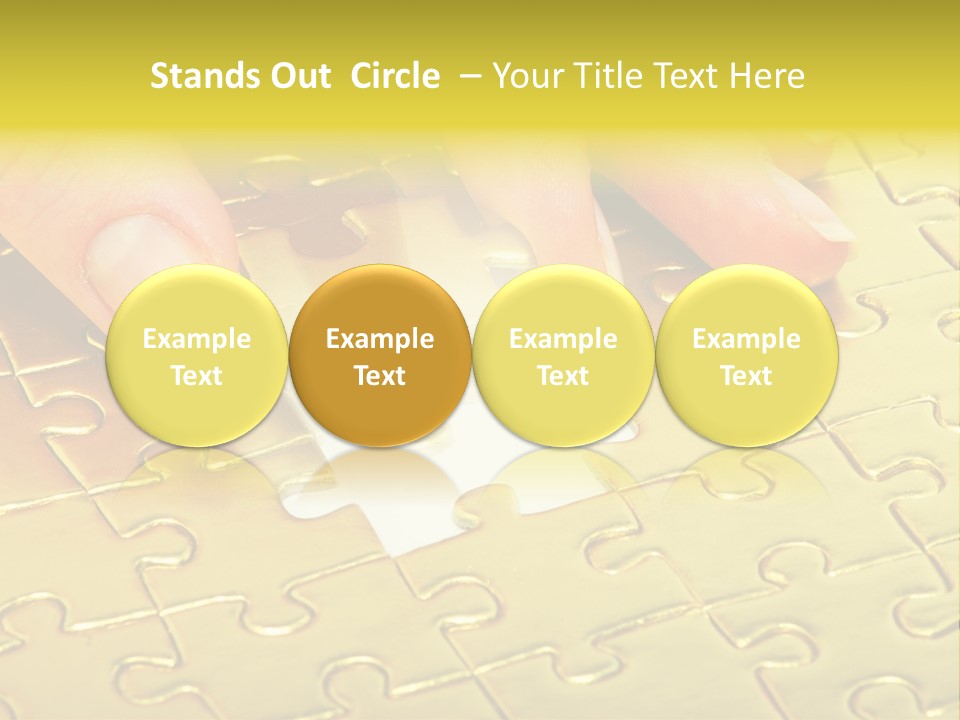 Stands Out Circle – Your Title Text Here

Example Text

Example Text

Example Text

Example Text